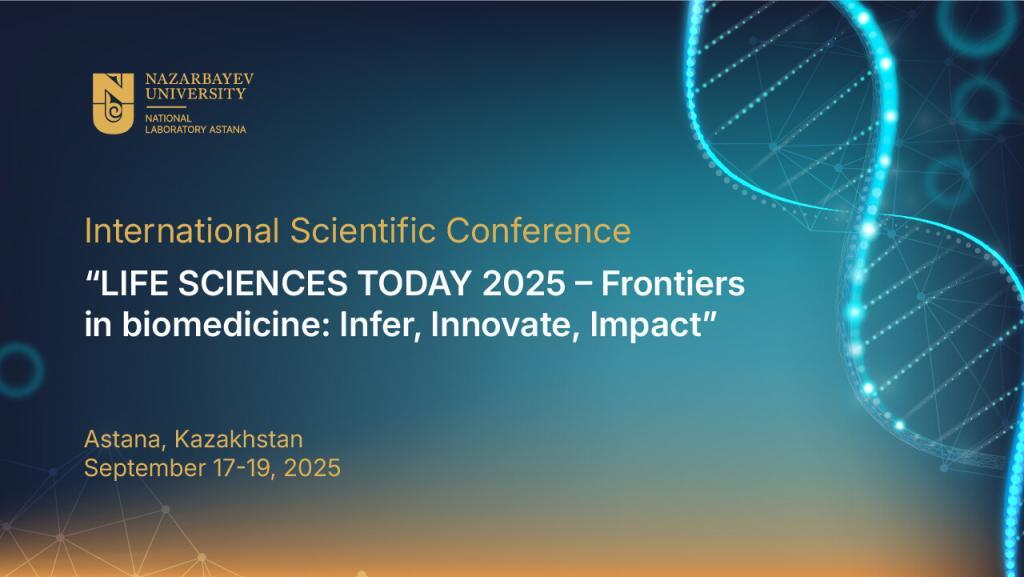 NAZARBAYEV UNIVERSITY
NATIONAL LABORATORY ASTANA

International Scientific Conference
“LIFE SCIENCES TODAY 2025 – Frontiers in biomedicine: Infer, Innovate, Impact”

Astana, Kazakhstan
September 17-19, 2025